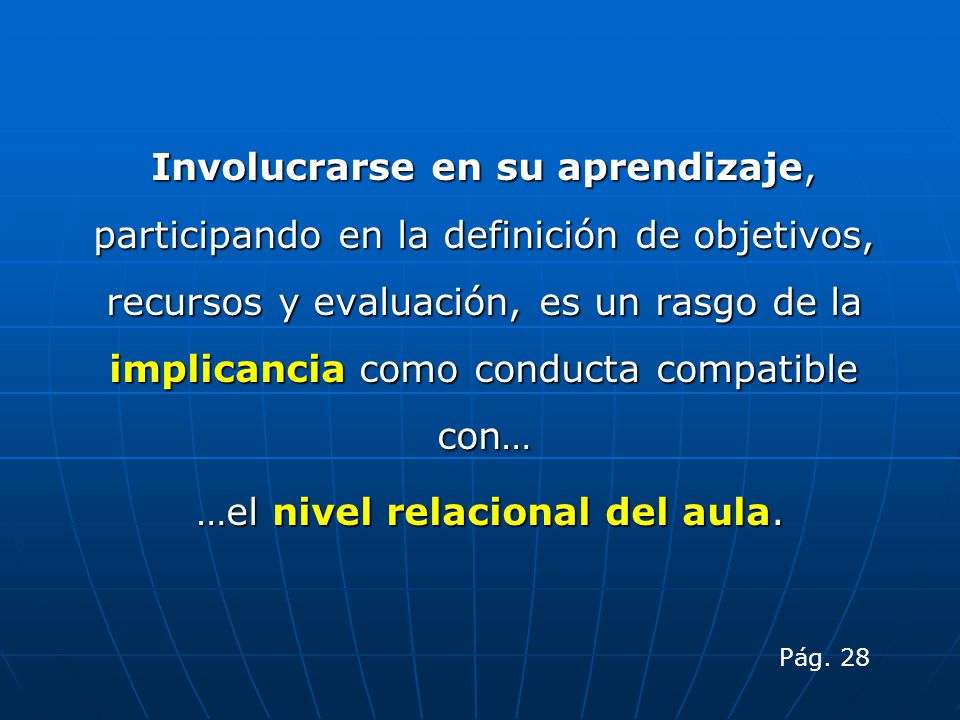 Involucrarse en su aprendizaje, participando en la definición de objetivos, recursos y evaluación, es un rasgo de la implicancia como conducta compatible con…

…el nivel relacional del aula.

Pág. 28